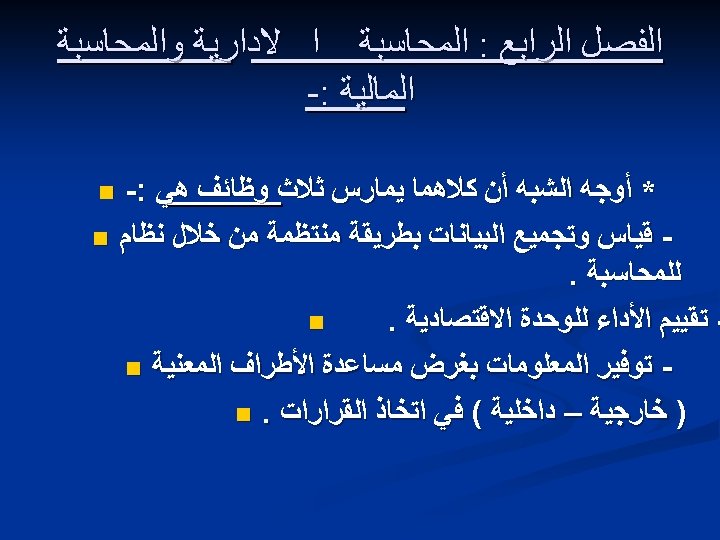 الفصل الرابع : المحاسبة ا لادارية والمحاسبة المالية :-

* أوجه الشبه أن كلاهما يمارس ثلاث وظائف هي :-

- قياس وتجميع البيانات بطريقة منتظمة من خلال نظام للمحاسبة .

- تقييم الأداء للوحدة الاقتصادية .

- توفير المعلومات بغرض مساعدة الأطراف المعنية ( خارجية – داخلية ) في اتخاذ القرارات .